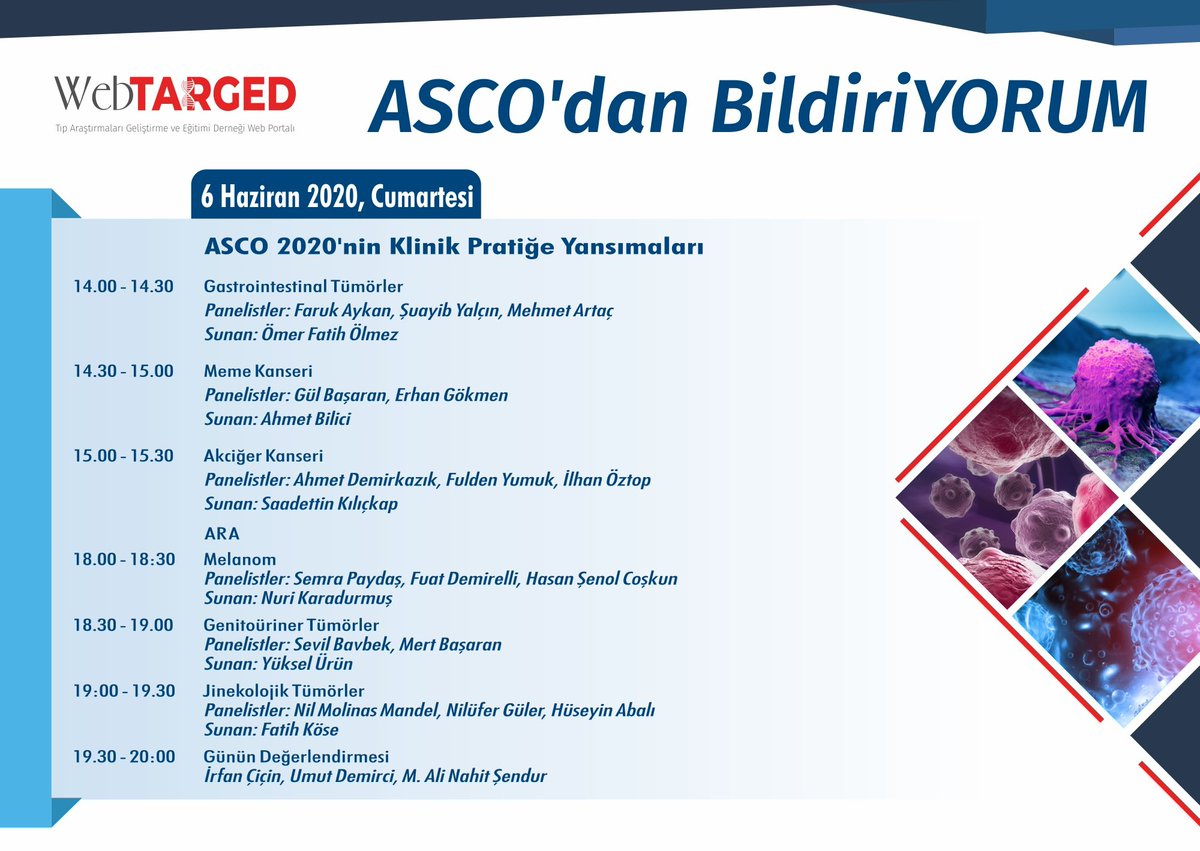 WebTARGED
Tıp Araştırmaları Geliştirme ve Eğitimi Derneği Web Portalı

ASCO'dan BildiriYORUM

6 Haziran 2020, Cumartesi

ASCO 2020'nin Klinik Pratiğe Yansımaları

14.00 - 14.30 Gastrointestinal Tümörler
Panelistler: Faruk Aykan, Şuayib Yalçın, Mehmet Artaç
Sunan: Ömer Fatih Ölmez

14.30 - 15.00 Meme Kanseri
Panelistler: Gül Başaran, Erhan Gökmen
Sunan: Ahmet Bilici

15.00 - 15.30 Akciğer Kanseri
Panelistler: Ahmet Demirkazık, Fulden Yumuk, İlhan Öztop
Sunan: Saadettin Kılıçkap

ARA

18.00 - 18:30 Melanom
Panelistler: Semra Paydaş, Fuat Demirelli, Hasan Şenol Coşkun
Sunan: Nuri Karadurmuş

18.30 - 19.00 Genitoüriner Tümörler
Panelistler: Sevil Bavbek, Mert Başaran
Sunan: Yüksel Ürün

19:00 - 19.30 Jinekolojik Tümörler
Panelistler: Nil Molinas Mandel, Nilüfer Güler, Hüseyin Abalı
Sunan: Fatih Köse

19.30 - 20:00 Günün Değerlendirmesi
İrfan Çiçin, Umut Demirci, M. Ali Nahit Şendur